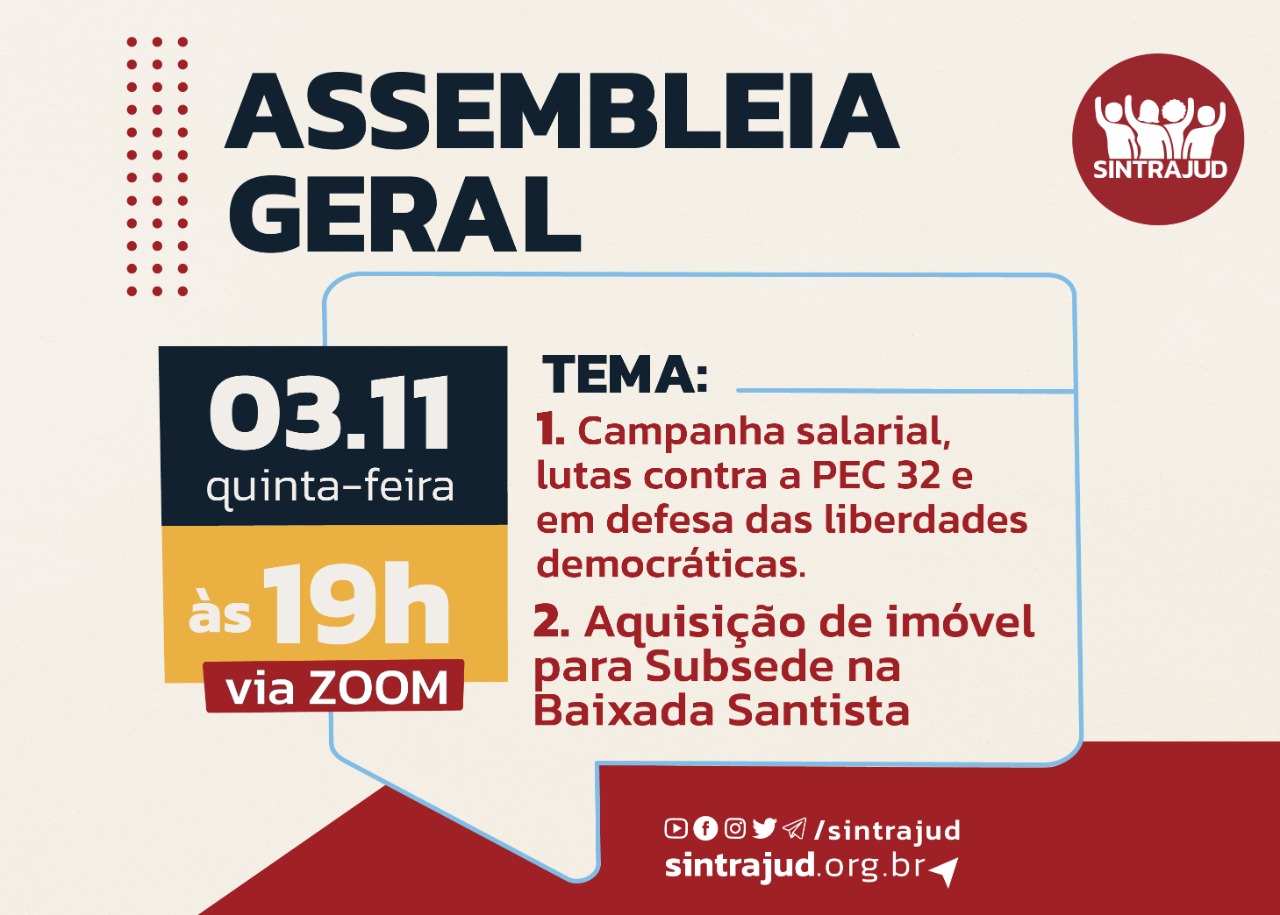 ASSEMBLEIA GERAL

SINTRAJUD

03.11
quinta-feira

às 19h
via ZOOM

TEMA:
1. Campanha salarial, lutas contra a PEC 32 e em defesa das liberdades democráticas.
2. Aquisição de imóvel para Subsede na Baixada Santista

/sintrajud
sintrajud.org.br